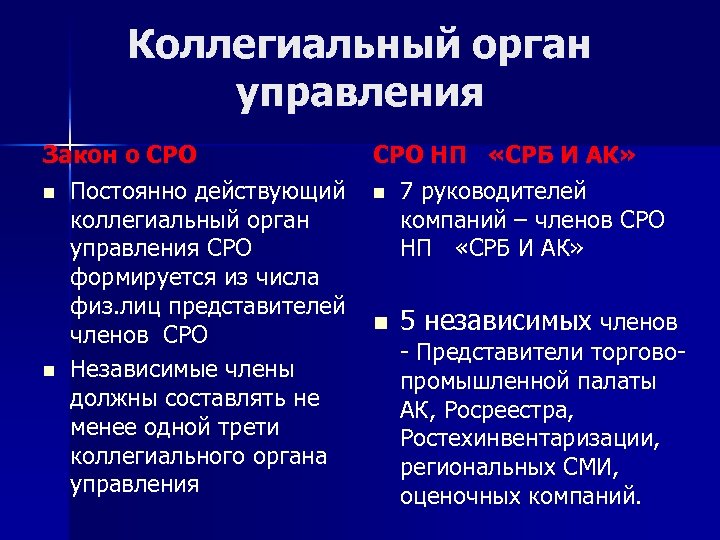 Коллегиальный орган управления

Закон о СРО

- Постоянно действующий коллегиальный орган управления СРО формируется из числа физ.лиц представителей членов СРО
- Независимые члены должны составлять не менее одной трети коллегиального органа управления

СРО НП «СРБ И АК»

- 7 руководителей компаний – членов СРО НП «СРБ И АК»
- 5 независимых членов - Представители торгово-промышленной палаты АК, Росреестра, Ростехинвентаризации, региональных СМИ, оценочных компаний.